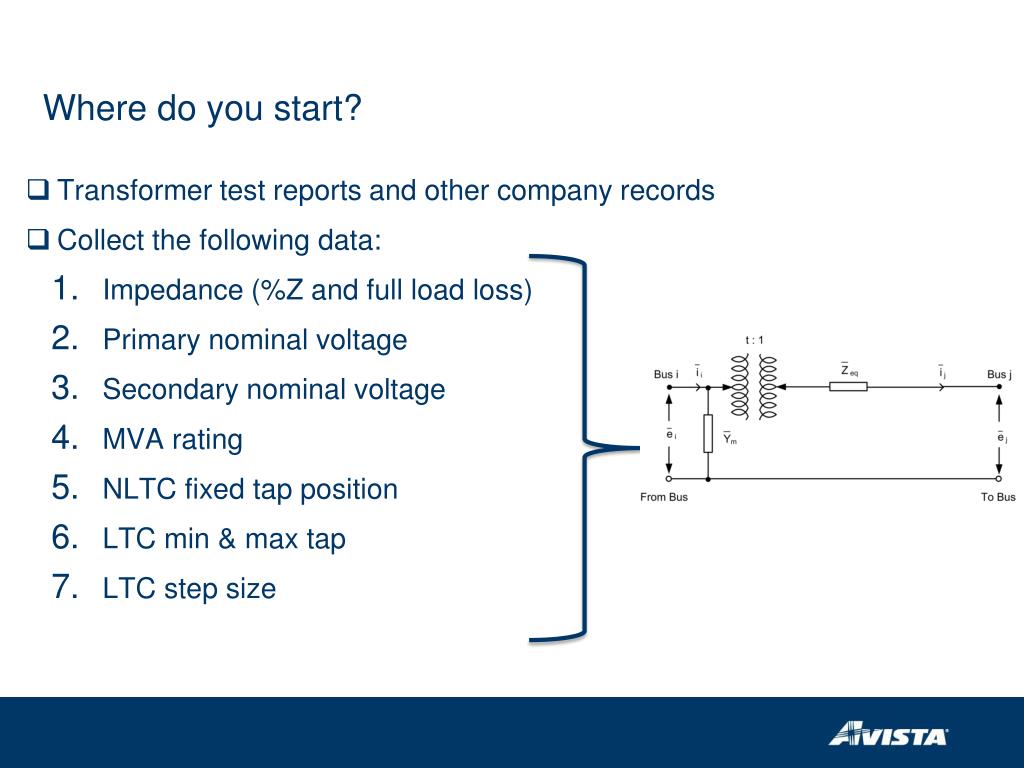 Where do you start?

❑ Transformer test reports and other company records

❑ Collect the following data:

1. Impedance (%Z and full load loss)
2. Primary nominal voltage
3. Secondary nominal voltage
4. MVA rating
5. NLTC fixed tap position
6. LTC min & max tap
7. LTC step size

t : 1

Bus i $\bar{i}_i$ $\bar{Z}_{eq}$ $\bar{i}_j$ Bus j

$\bar{e}_i$ $\bar{Y}_m$ $\bar{e}_j$

From Bus To Bus

AVISTA